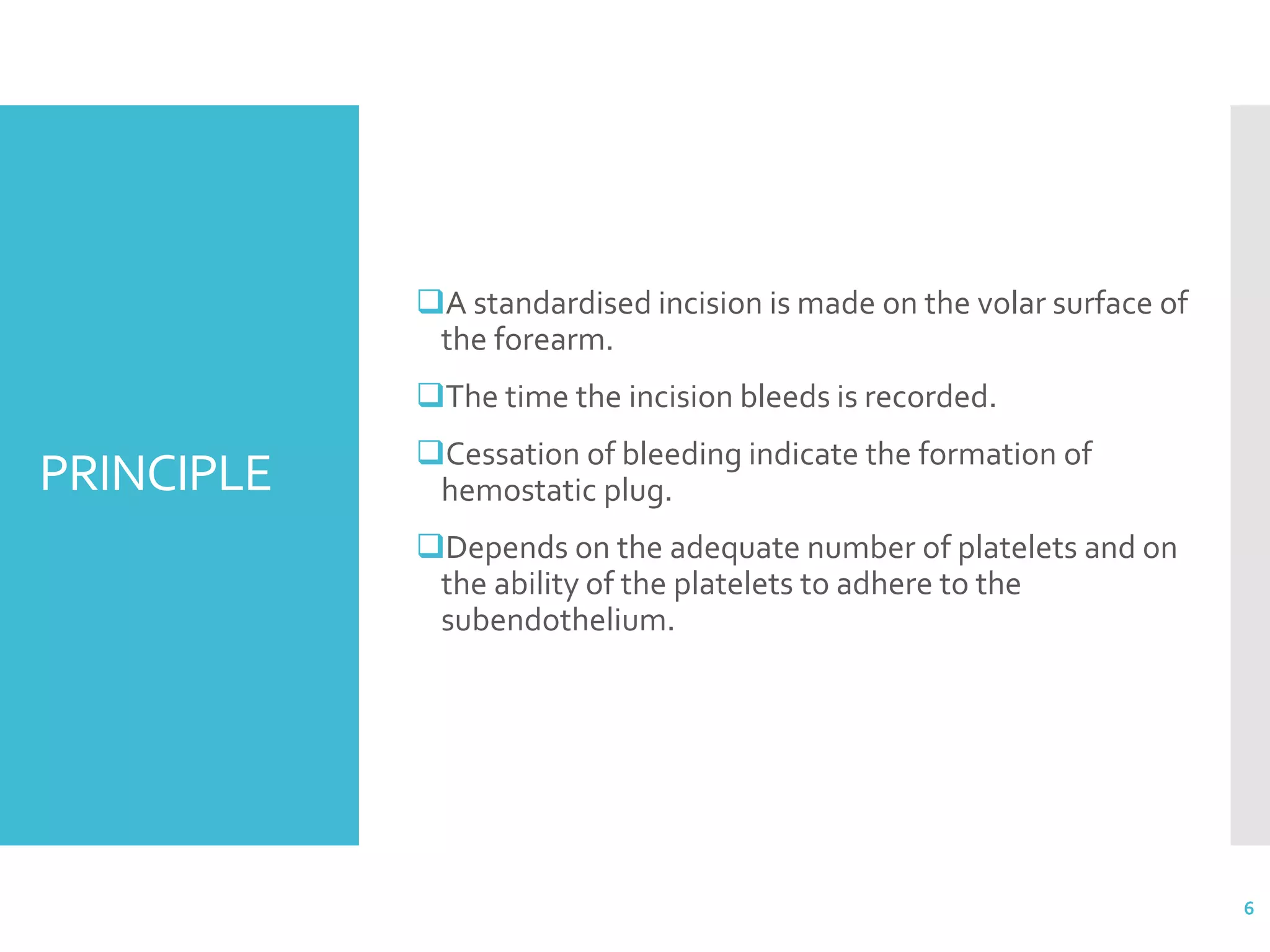 PRINCIPLE

❑A standardised incision is made on the volar surface of the forearm.

❑The time the incision bleeds is recorded.

❑Cessation of bleeding indicate the formation of hemostatic plug.

❑Depends on the adequate number of platelets and on the ability of the platelets to adhere to the subendothelium.

6